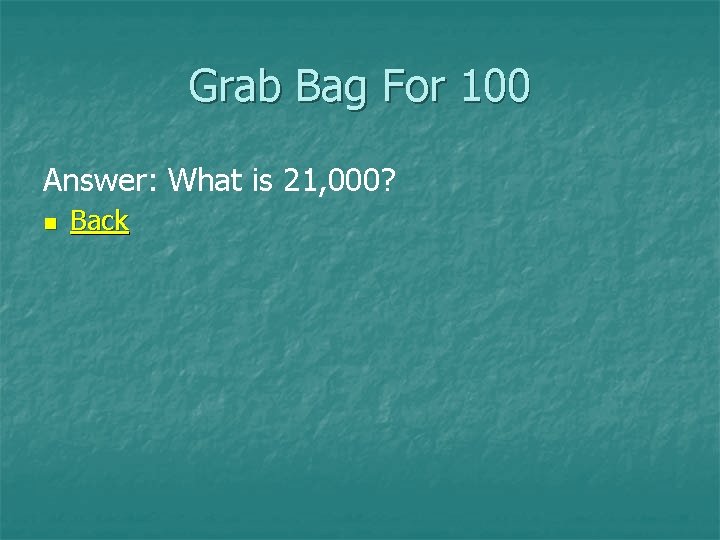 Grab Bag For 100

Answer: What is 21,000?

Back